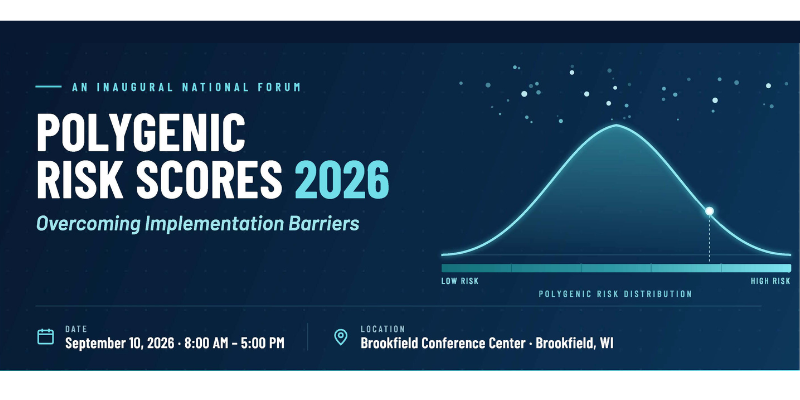 AN INAUGURAL NATIONAL FORUM

POLYGENIC RISK SCORES 2026

Overcoming Implementation Barriers

LOW RISK

HIGH RISK

POLYGENIC RISK DISTRIBUTION

DATE
September 10, 2026 · 8:00 AM – 5:00 PM

LOCATION
Brookfield Conference Center · Brookfield, WI